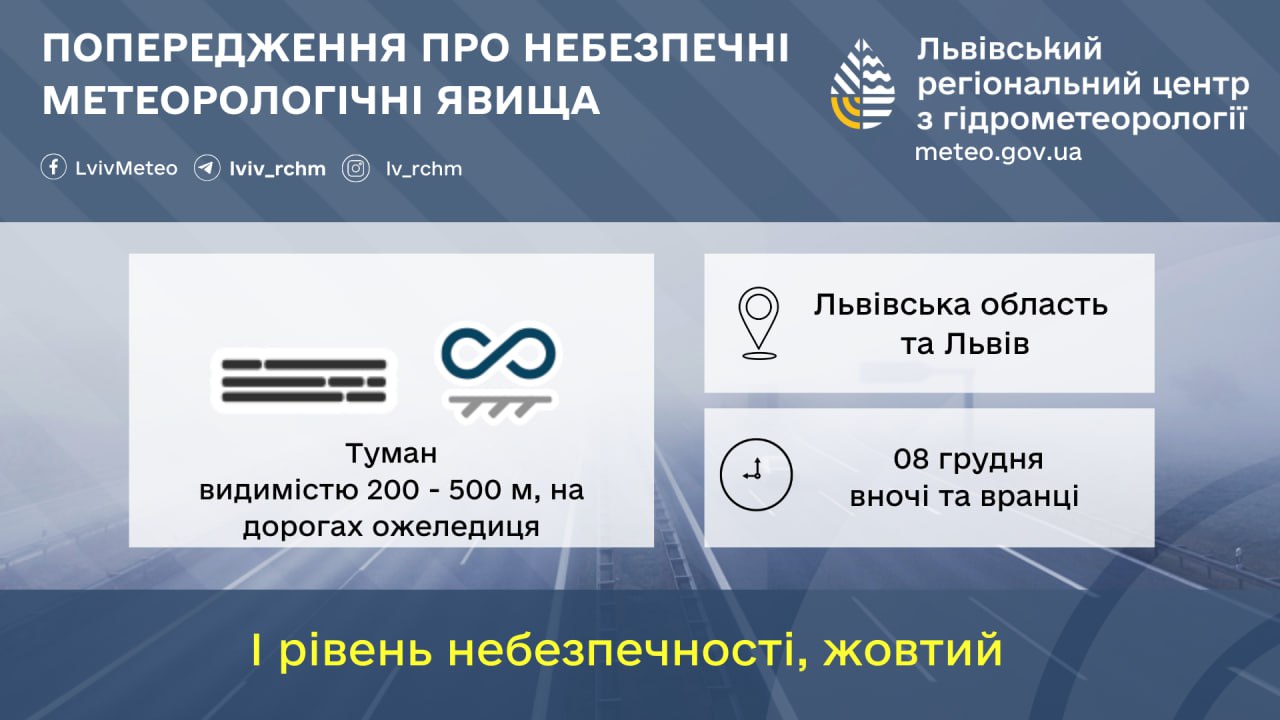 ПОПЕРЕДЖЕННЯ ПРО НЕБЕЗПЕЧНІ МЕТЕОРОЛОГІЧНІ ЯВИЩА

LvivMeteo lviv_rchm lv_rchm

Львівський регіональний центр з гідрометеорології
meteo.gov.ua

Туман
видимістю 200 - 500 м, на дорогах ожеледиця

Львівська область та Львів

08 грудня
вночі та вранці

І рівень небезпечності, жовтий